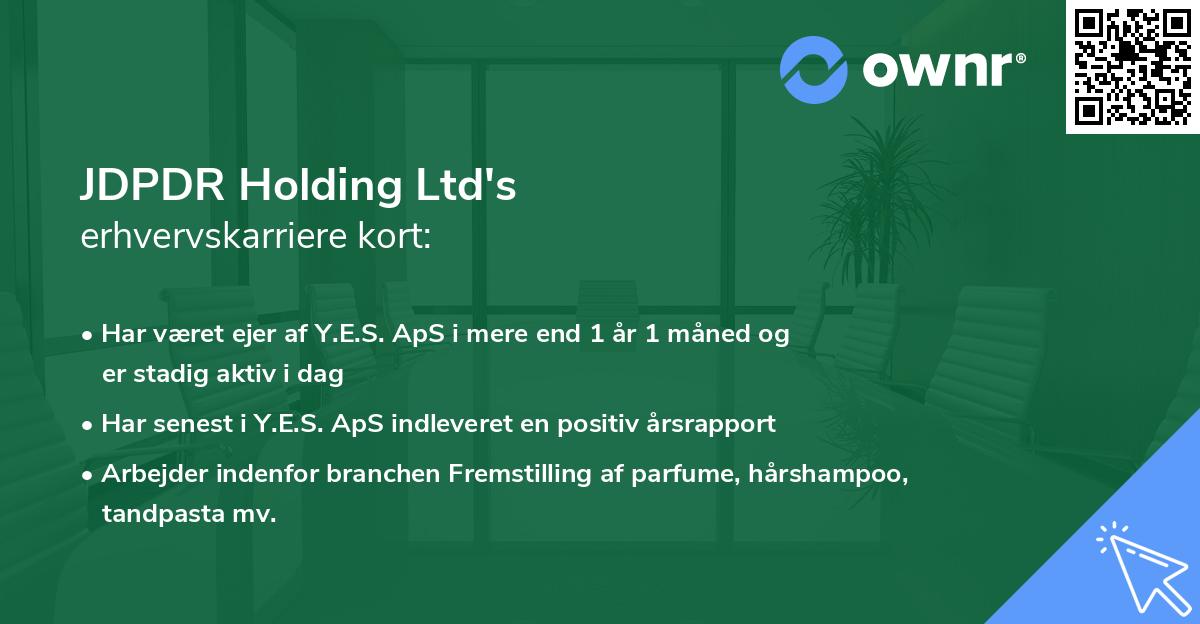 ownr®

JDPDR Holding Ltd's
erhvervskarriere kort:

• Har været ejer af Y.E.S. ApS i mere end 1 år 1 måned og er stadig aktiv i dag

• Har senest i Y.E.S. ApS indleveret en positiv årsrapport

• Arbejder indenfor branchen Fremstilling af parfume, hårshampoo, tandpasta mv.